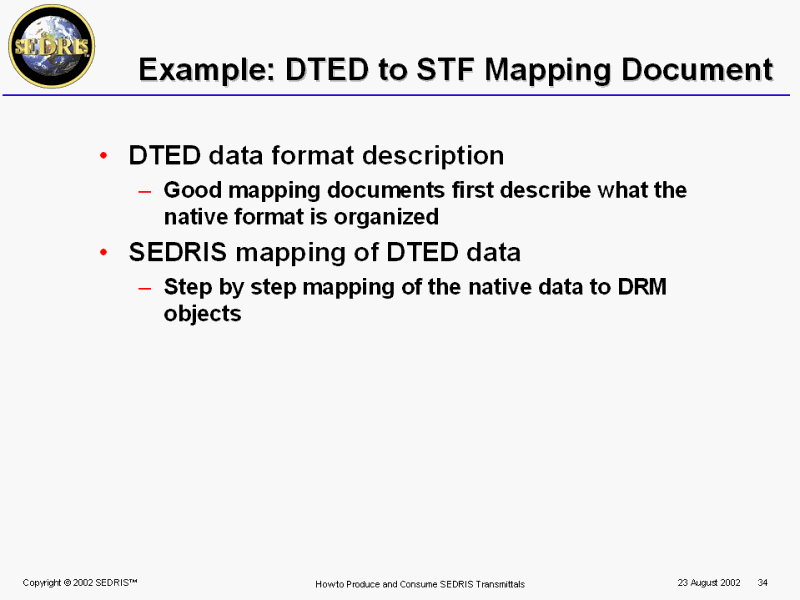 SEDRIS

Example: DTED to STF Mapping Document

• DTED data format description
– Good mapping documents first describe what the native format is organized
• SEDRIS mapping of DTED data
– Step by step mapping of the native data to DRM objects

Copyright © 2002 SEDRIS™

How to Produce and Consume SEDRIS Transmittals

23 August 2002 34